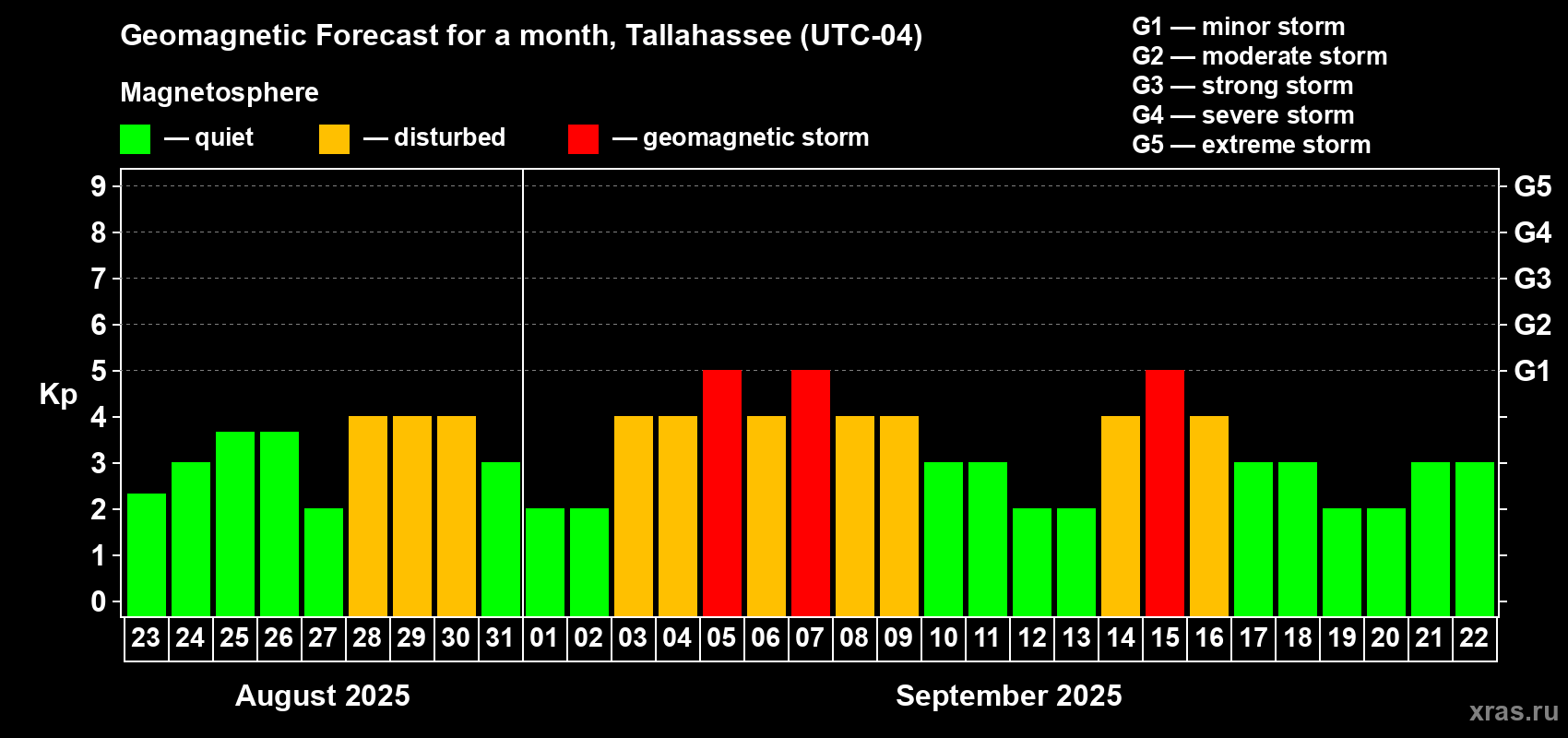 Geomagnetic Forecast for a month, Tallahassee (UTC-04)

Magnetosphere

— quiet — disturbed — geomagnetic storm

G1 — minor storm
G2 — moderate storm
G3 — strong storm
G4 — severe storm
G5 — extreme storm

Kp

9 8 7 6 5 4 3 2 1 0

G5 G4 G3 G2 G1

23 24 25 26 27 28 29 30 31 01 02 03 04 05 06 07 08 09 10 11 12 13 14 15 16 17 18 19 20 21 22

August 2025

September 2025

xras.ru